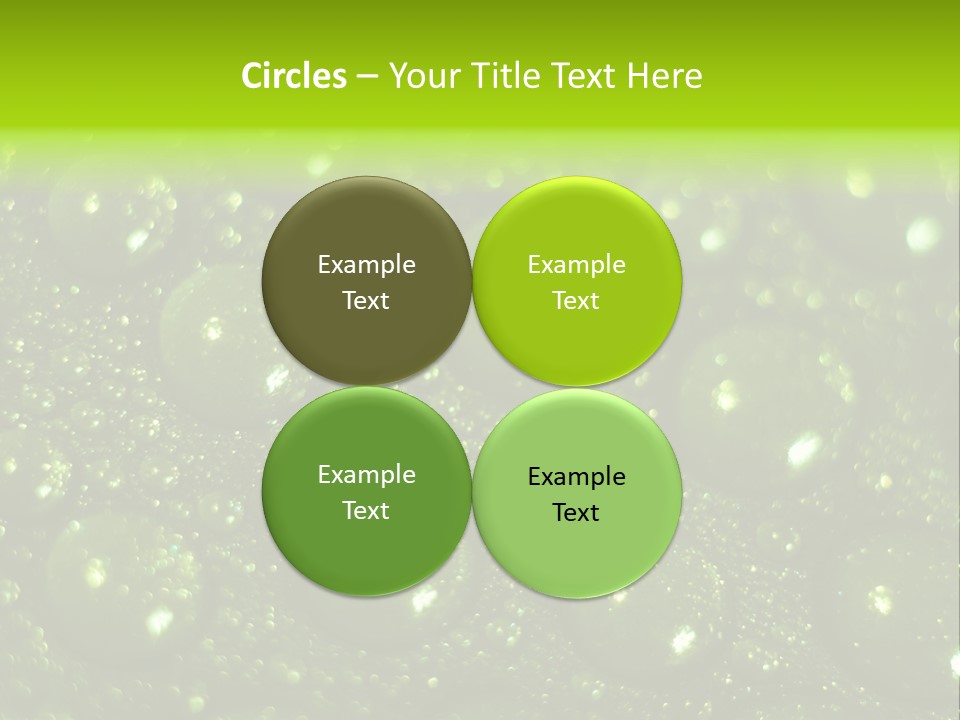 Circles – Your Title Text Here

Example Text

Example Text

Example Text

Example Text